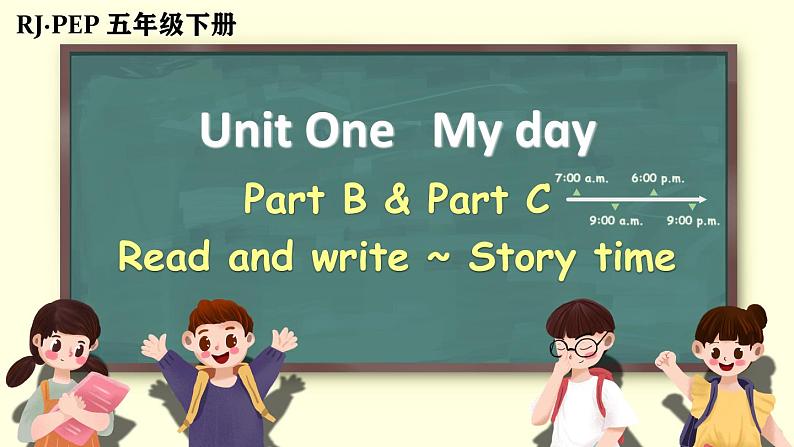 RJ·PEP 五年级下册

Unit One My day

Part B & Part C

7:00 a.m.
6:00 p.m.
9:00 a.m.
9:00 p.m.

Read and write ~ Story time